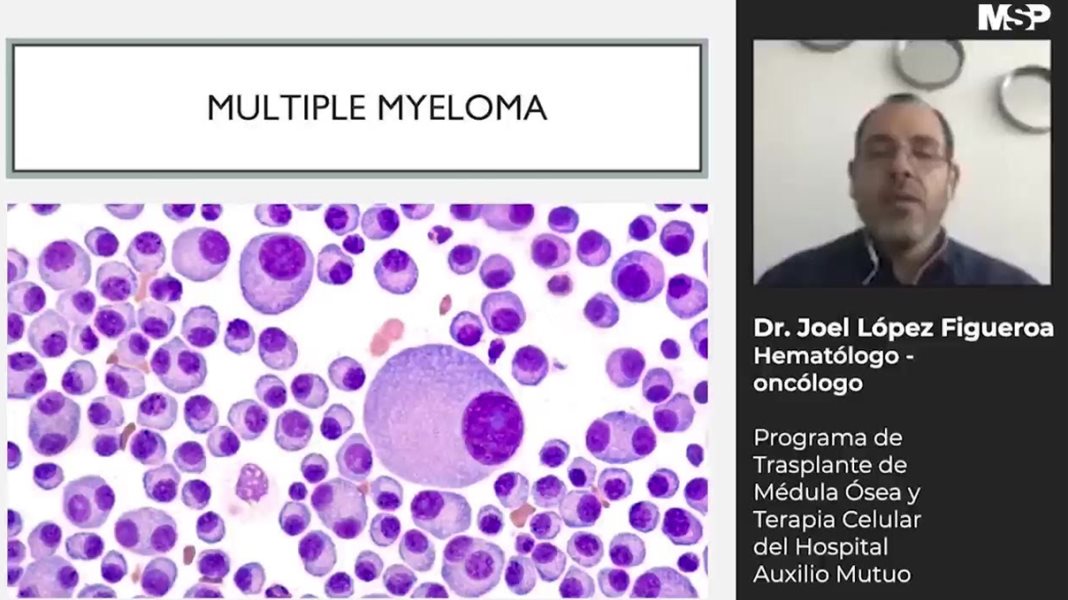 MULTIPLE MYELOMA

MSP

Dr. Joel López Figueroa
Hematólogo - oncólogo

Programa de Trasplante de Médula Ósea y Terapia Celular del Hospital Auxilio Mutuo